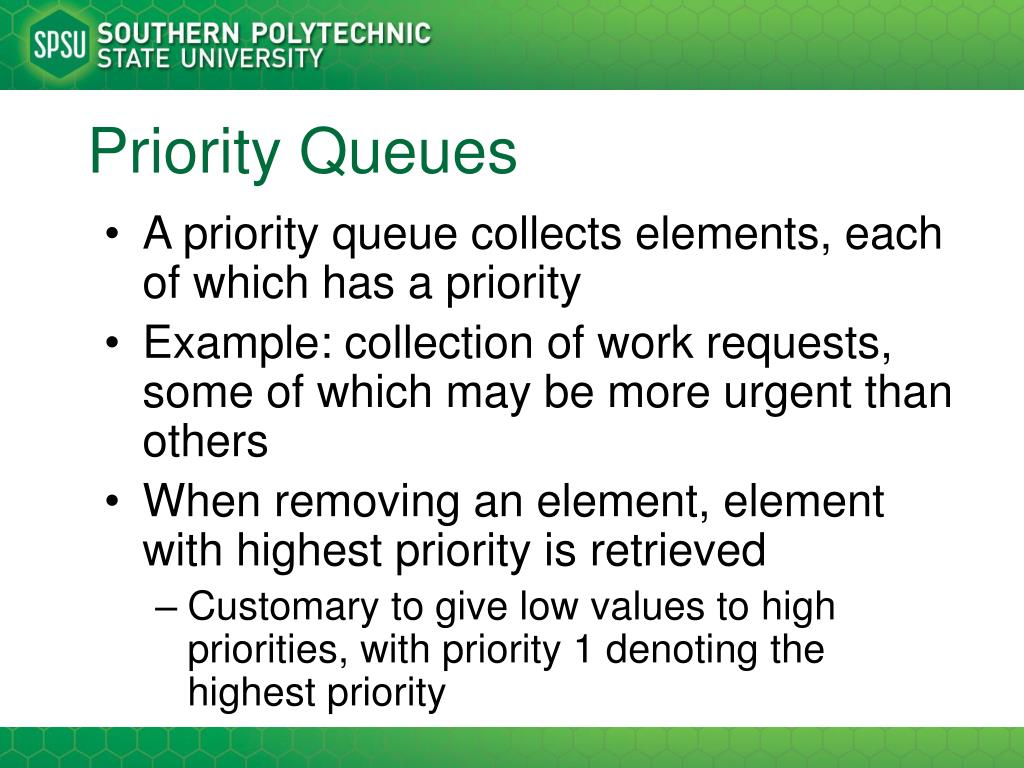 SPSU SOUTHERN POLYTECHNIC STATE UNIVERSITY

Priority Queues

• A priority queue collects elements, each of which has a priority
• Example: collection of work requests, some of which may be more urgent than others
• When removing an element, element with highest priority is retrieved
– Customary to give low values to high priorities, with priority 1 denoting the highest priority